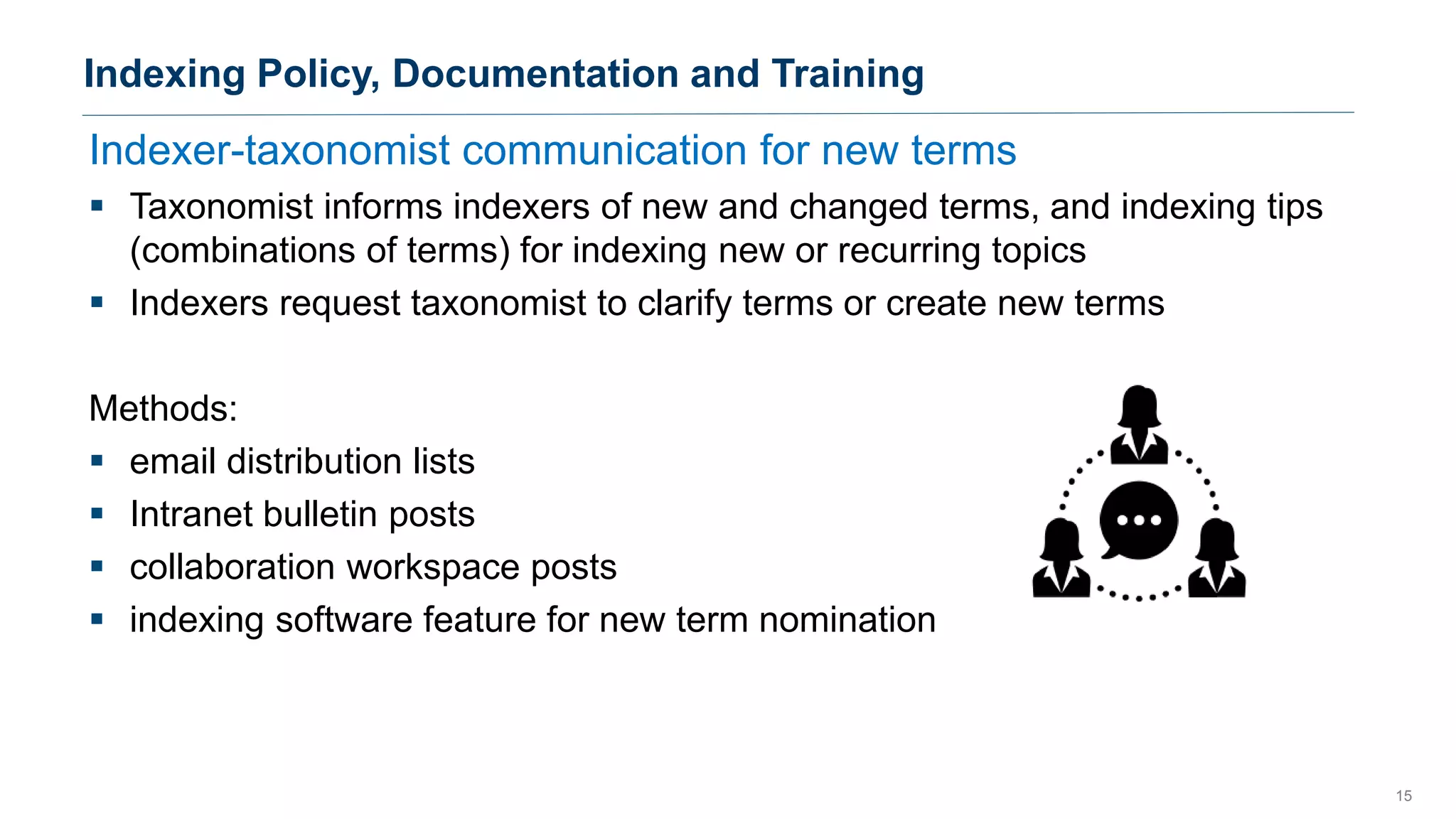 Indexing Policy, Documentation and Training

Indexer-taxonomist communication for new terms

▪ Taxonomist informs indexers of new and changed terms, and indexing tips (combinations of terms) for indexing new or recurring topics
▪ Indexers request taxonomist to clarify terms or create new terms

Methods:
▪ email distribution lists
▪ Intranet bulletin posts
▪ collaboration workspace posts
▪ indexing software feature for new term nomination

15